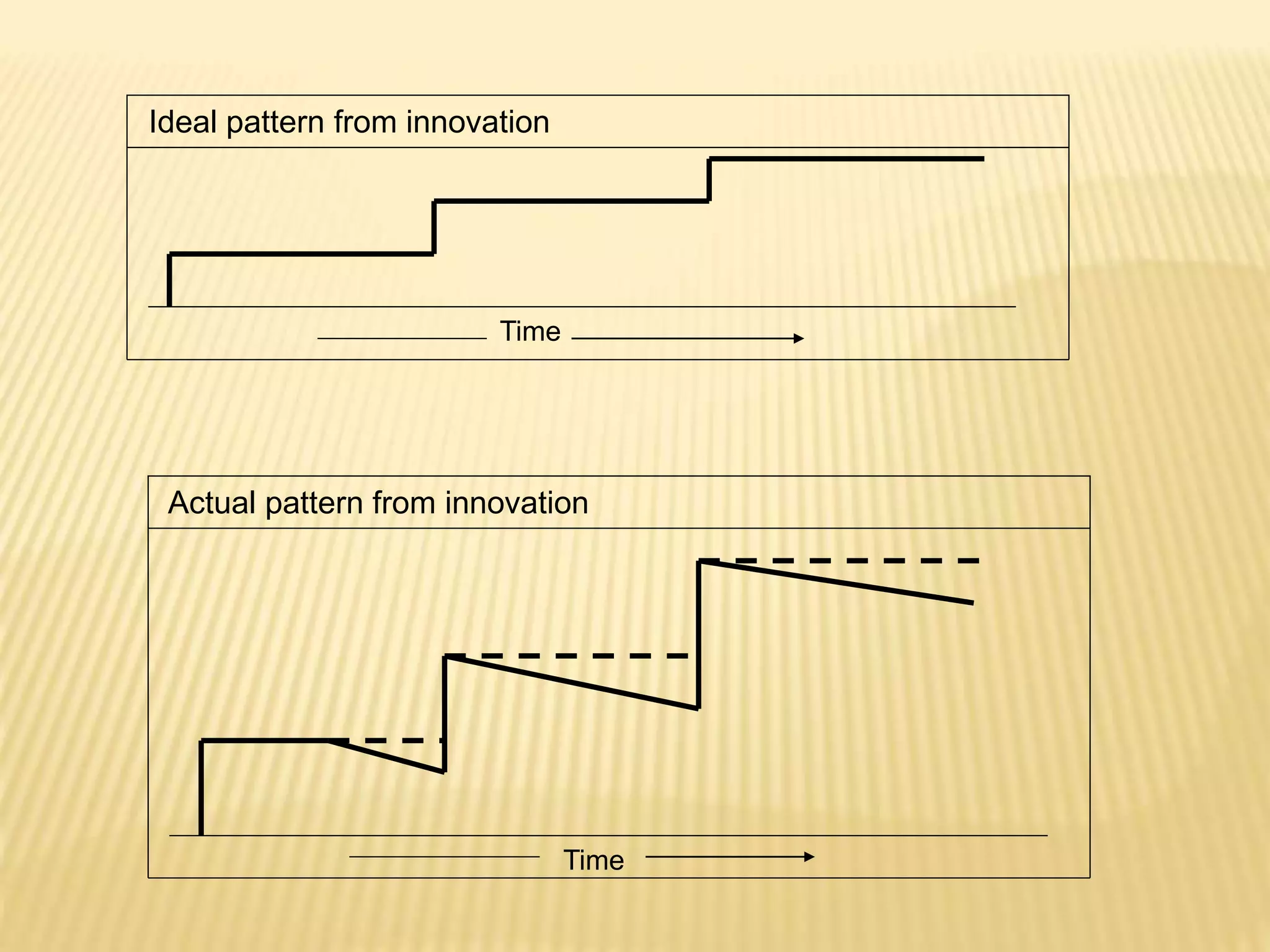 Ideal pattern from innovation

Time

Actual pattern from innovation

Time